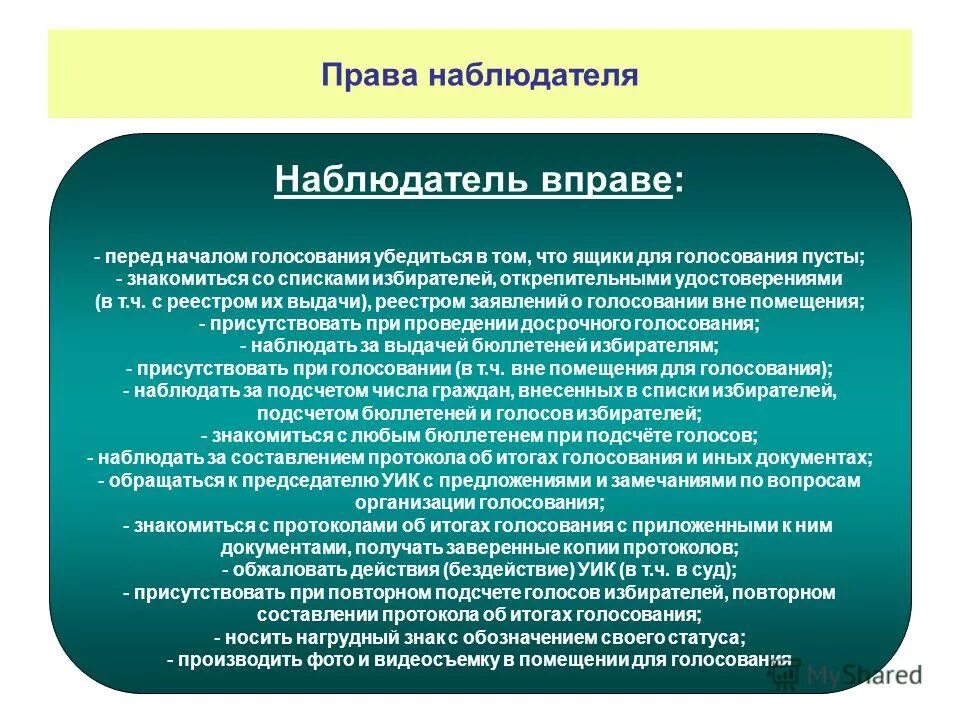 Права наблюдателя

Наблюдатель вправе:

- перед началом голосования убедиться в том, что ящики для голосования пусты;
- знакомиться со списками избирателей, открепительными удостоверениями (в т.ч. с реестром их выдачи), реестром заявлений о голосовании вне помещения;
- присутствовать при проведении досрочного голосования;
- наблюдать за выдачей бюллетеней избирателям;
- присутствовать при голосовании (в т.ч. вне помещения для голосования);
- наблюдать за подсчетом числа граждан, внесенных в списки избирателей, подсчетом бюллетеней и голосов избирателей;
- знакомиться с любым бюллетенем при подсчёте голосов;
- наблюдать за составлением протокола об итогах голосования и иных документах;
- обращаться к председателю УИК с предложениями и замечаниями по вопросам организации голосования;
- знакомиться с протоколами об итогах голосования с приложенными к ним документами, получать заверенные копии протоколов;
- обжаловать действия (бездействие) УИК (в т.ч. в суд);
- присутствовать при повторном подсчете голосов избирателей, повторном составлении протокола об итогах голосования;
- носить нагрудный знак с обозначением своего статуса;
- производить фото и видеосъемку в помещении для голосования

MyShared